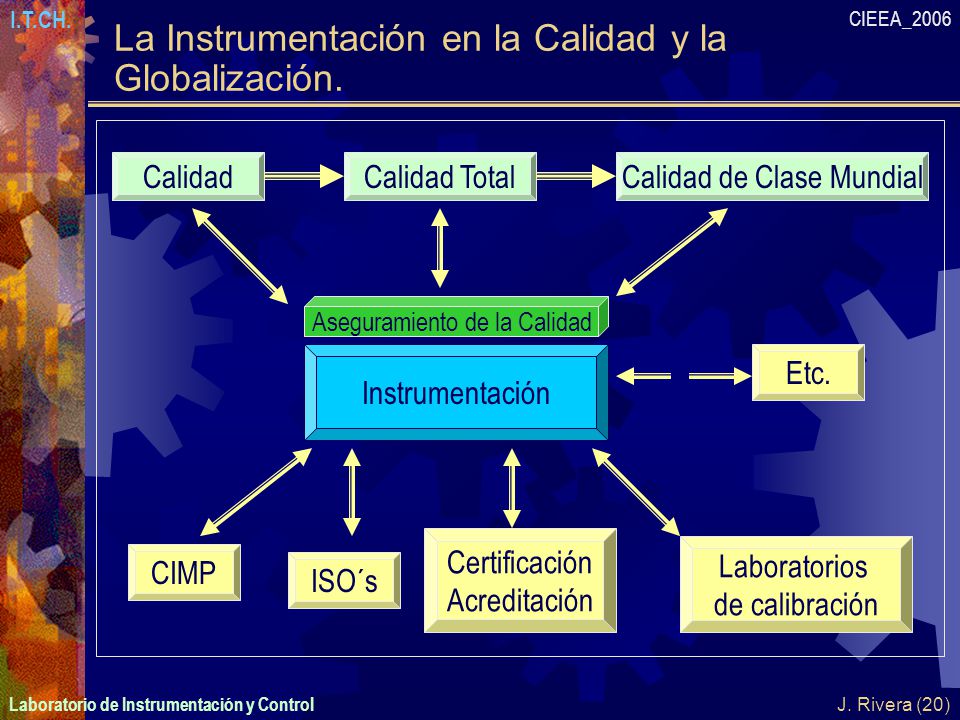 I.T.CH.

CIEEA_2006

La Instrumentación en la Calidad y la Globalización.

Calidad

Calidad Total

Calidad de Clase Mundial

Aseguramiento de la Calidad

Instrumentación

Etc.

CIMP

ISO´s

Certificación Acreditación

Laboratorios de calibración

Laboratorio de Instrumentación y Control

J. Rivera (20)